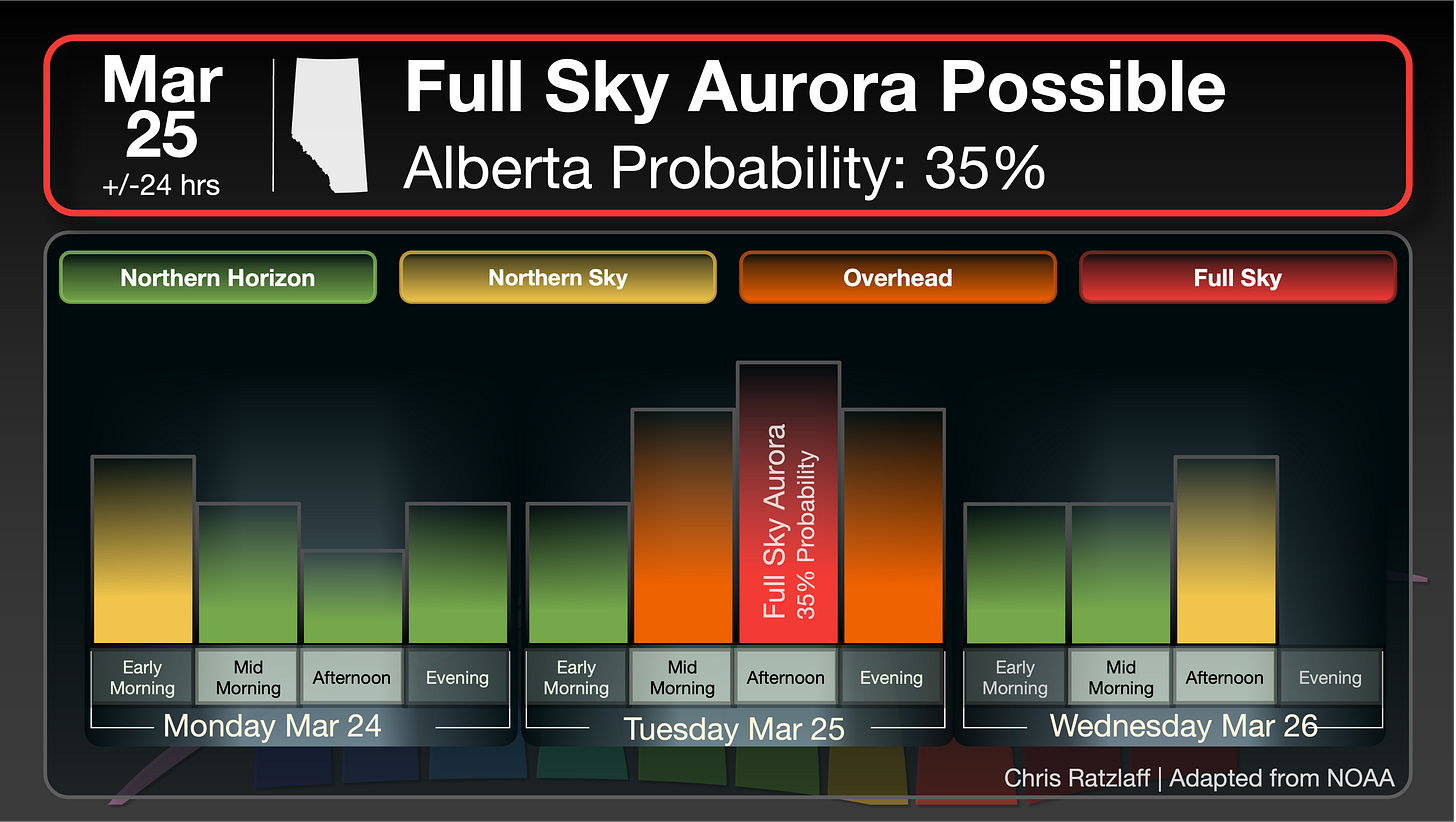 Mar
25
+/-24 hrs

Full Sky Aurora Possible
Alberta Probability: 35%

Northern Horizon
Northern Sky
Overhead
Full Sky

Full Sky Aurora
35% Probability

Early Morning
Mid Morning
Afternoon
Evening
Monday Mar 24

Early Morning
Mid Morning
Afternoon
Evening
Tuesday Mar 25

Early Morning
Mid Morning
Afternoon
Evening
Wednesday Mar 26

Chris Ratzlaff | Adapted from NOAA